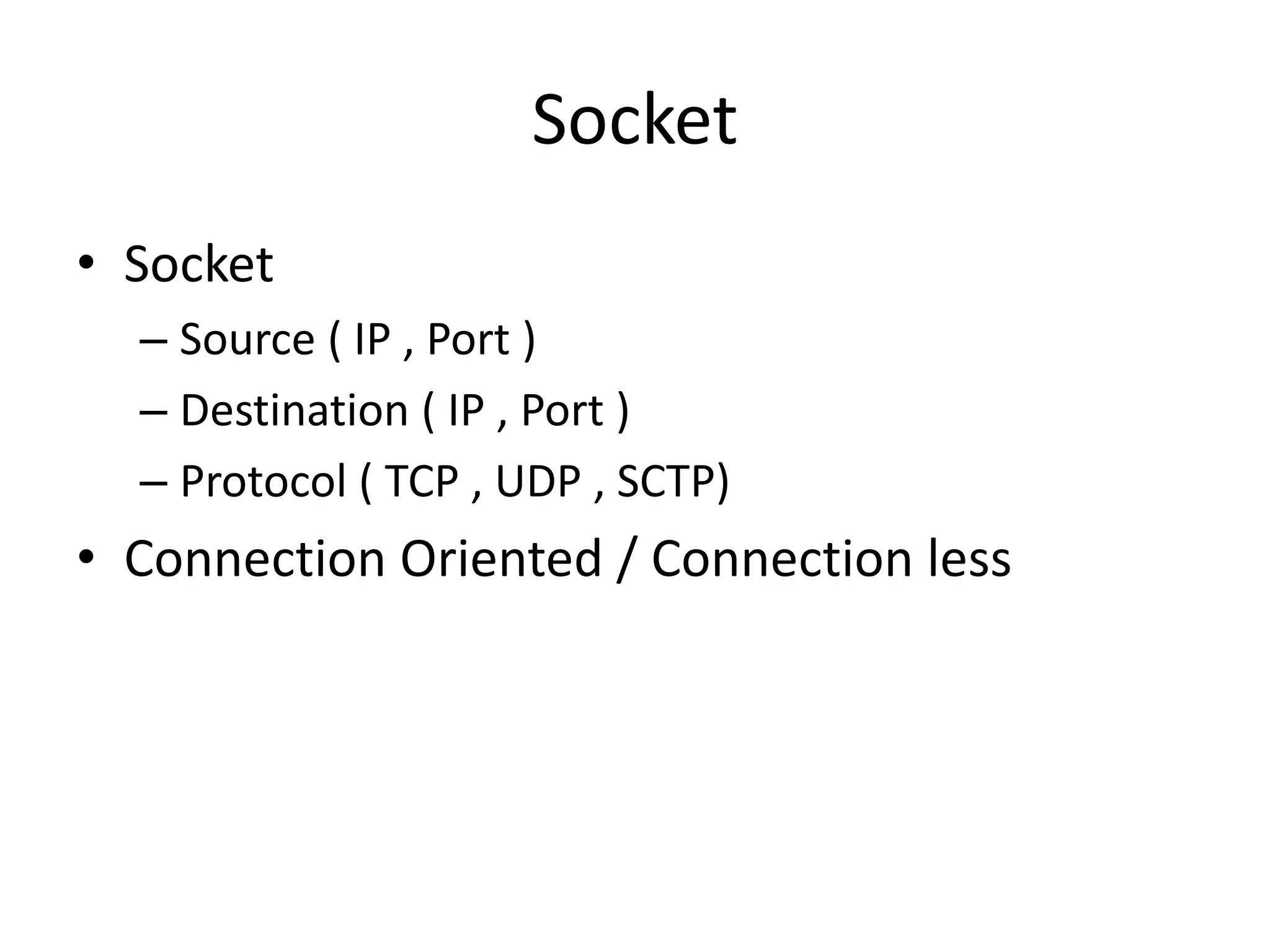 Socket

• Socket
– Source ( IP , Port )
– Destination ( IP , Port )
– Protocol ( TCP , UDP , SCTP)
• Connection Oriented / Connection less